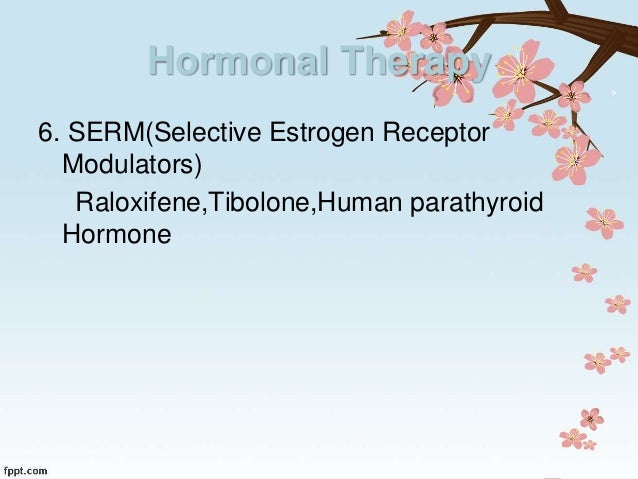 Hormonal Therapy

6. SERM(Selective Estrogen Receptor Modulators)

Raloxifene,Tibolone,Human parathyroid Hormone

fppt.com